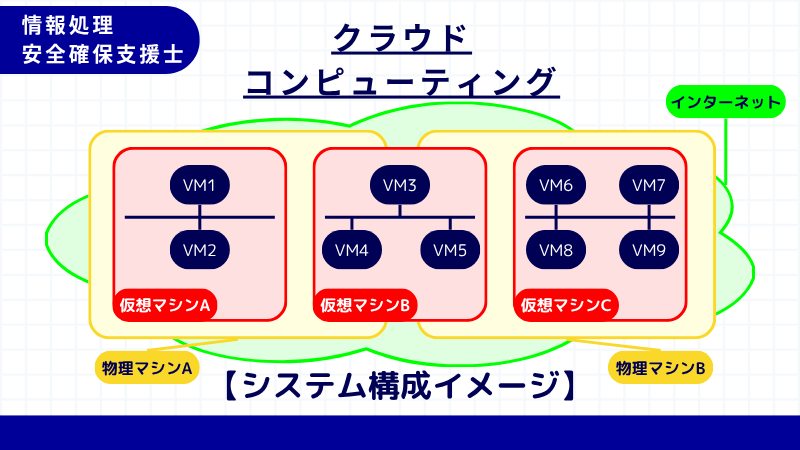 情報処理
安全確保支援士

クラウド
コンピューティング

インターネット

VM1
VM2
仮想マシンA

VM3
VM4
VM5
仮想マシンB

VM6
VM7
VM8
VM9
仮想マシンC

物理マシンA
物理マシンB

【システム構成イメージ】